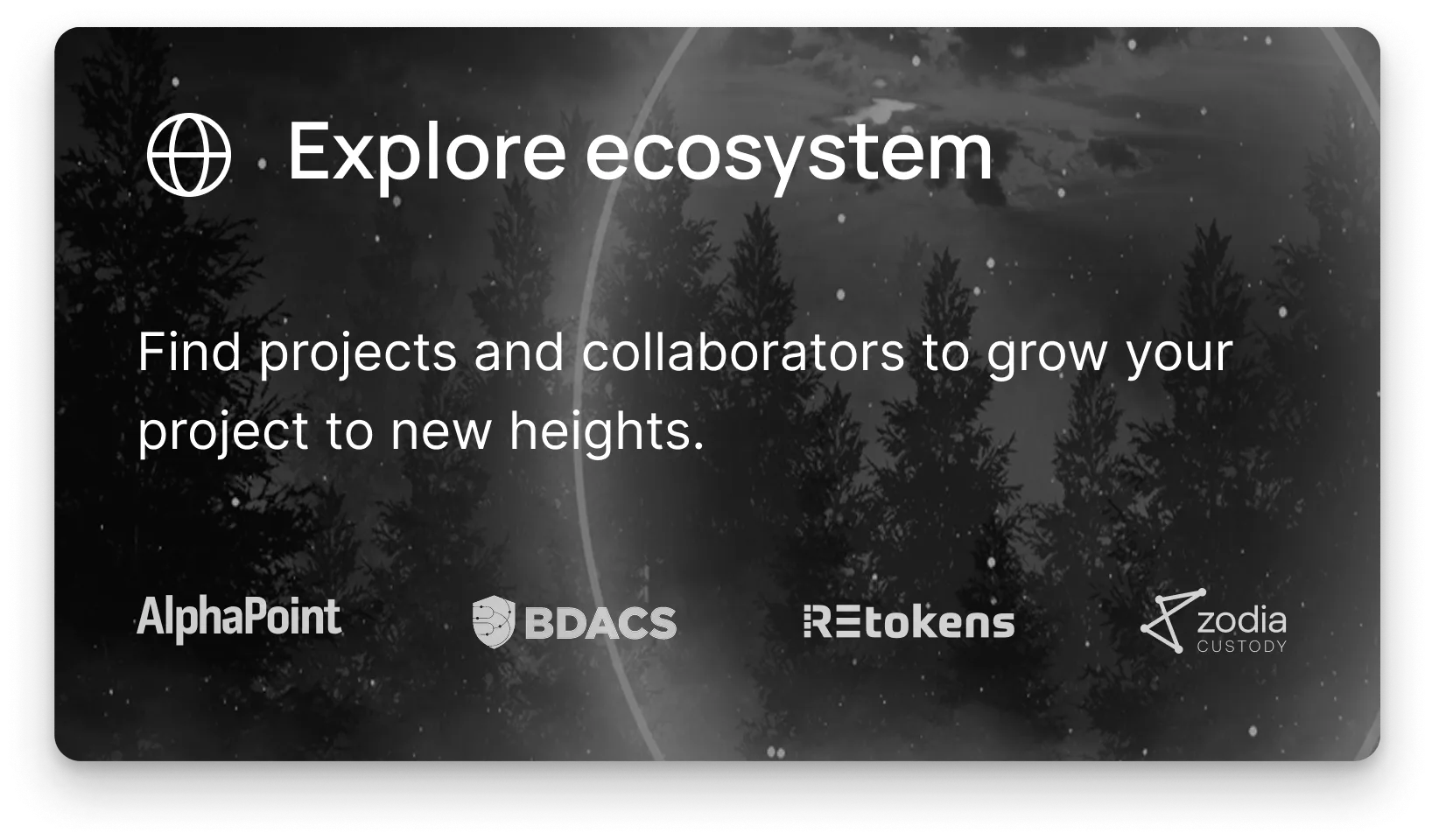 Explore ecosystem

Find projects and collaborators to grow your project to new heights.

AlphaPoint BDACS REtokens zodia CUSTODY